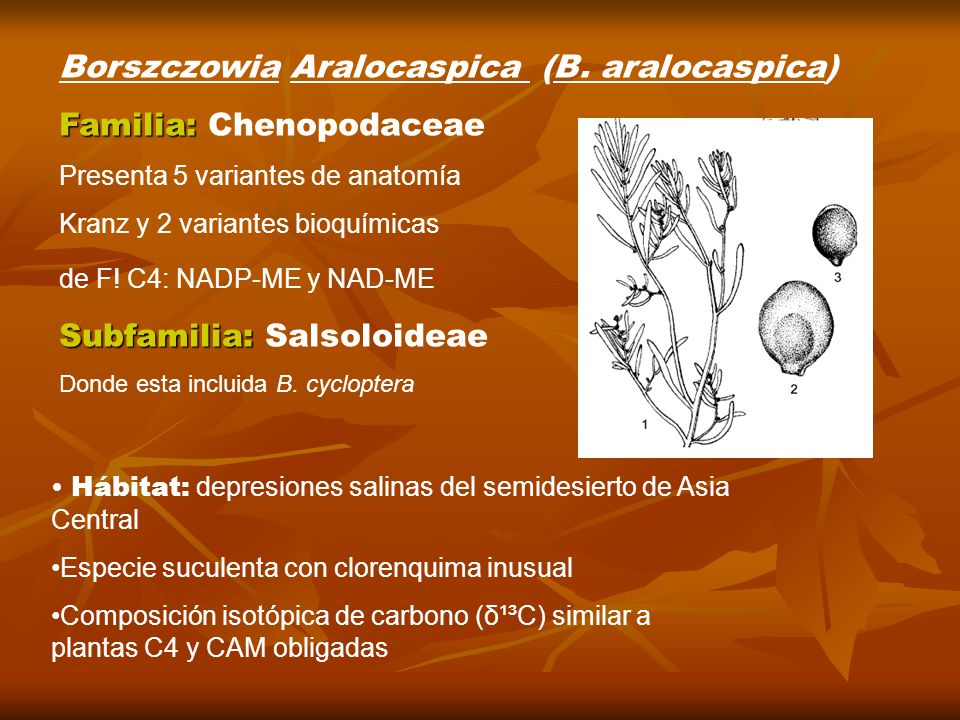 Borszczowia Aralocaspica (B. aralocaspica)

Familia: Chenopodaceae

Presenta 5 variantes de anatomía Kranz y 2 variantes bioquímicas de F! C4: NADP-ME y NAD-ME

Subfamilia: Salsoloideae

Donde esta incluida B. cycloptera

3

2

1

• Hábitat: depresiones salinas del semidesierto de Asia Central

•Especie suculenta con clorenquima inusual

•Composición isotópica de carbono ($\delta^{13}C$) similar a plantas C4 y CAM obligadas